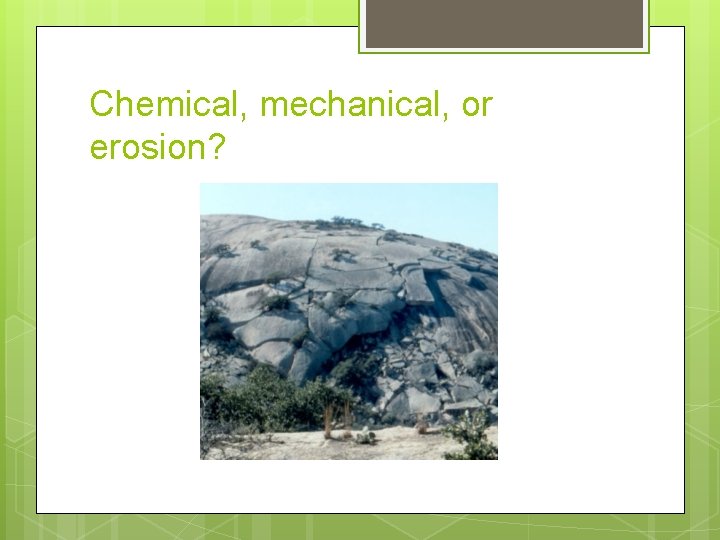 Chemical, mechanical, or erosion?